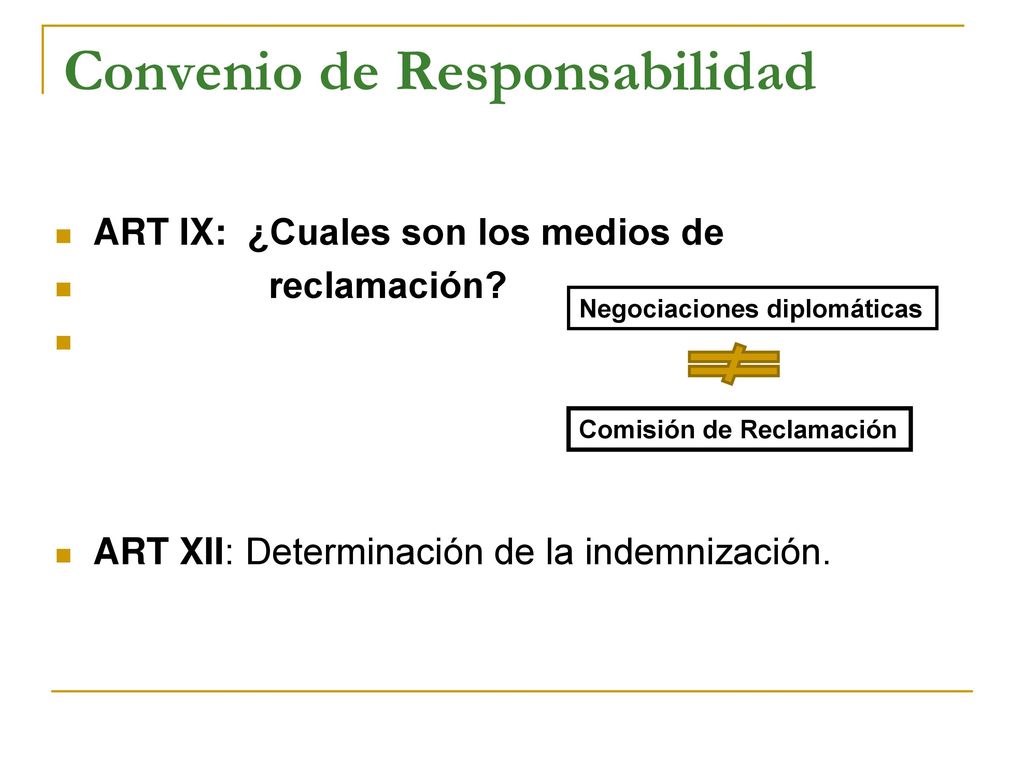 Convenio de Responsabilidad

ART IX: ¿Cuales son los medios de

reclamación?

Negociaciones diplomáticas

$\neq$

Comisión de Reclamación

ART XII: Determinación de la indemnización.